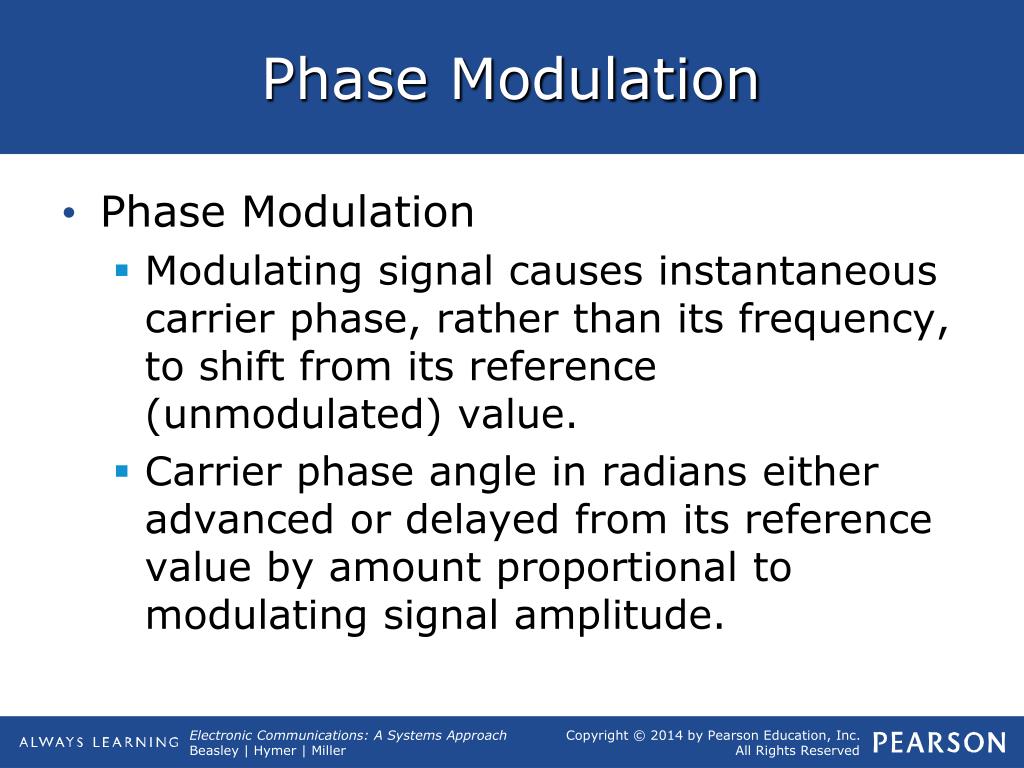 Phase Modulation

• Phase Modulation
  ▪ Modulating signal causes instantaneous carrier phase, rather than its frequency, to shift from its reference (unmodulated) value.
  ▪ Carrier phase angle in radians either advanced or delayed from its reference value by amount proportional to modulating signal amplitude.

ALWAYS LEARNING

Electronic Communications: A Systems Approach
Beasley | Hymer | Miller

Copyright © 2014 by Pearson Education, Inc.
All Rights Reserved

PEARSON